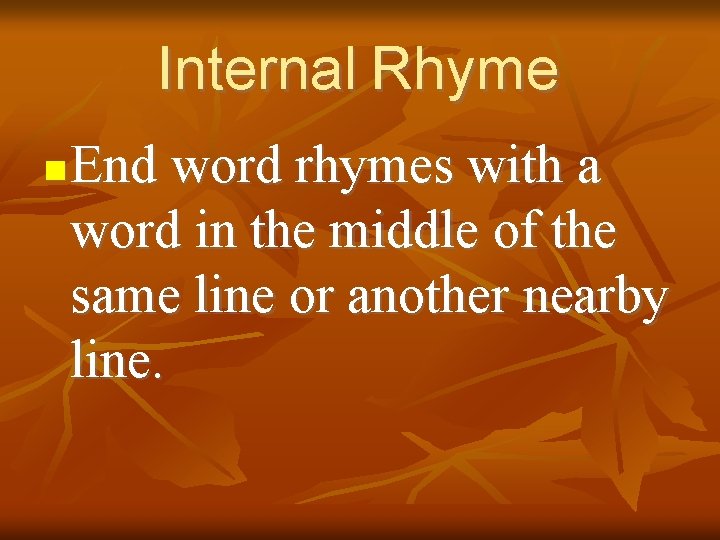 Internal Rhyme

End word rhymes with a word in the middle of the same line or another nearby line.